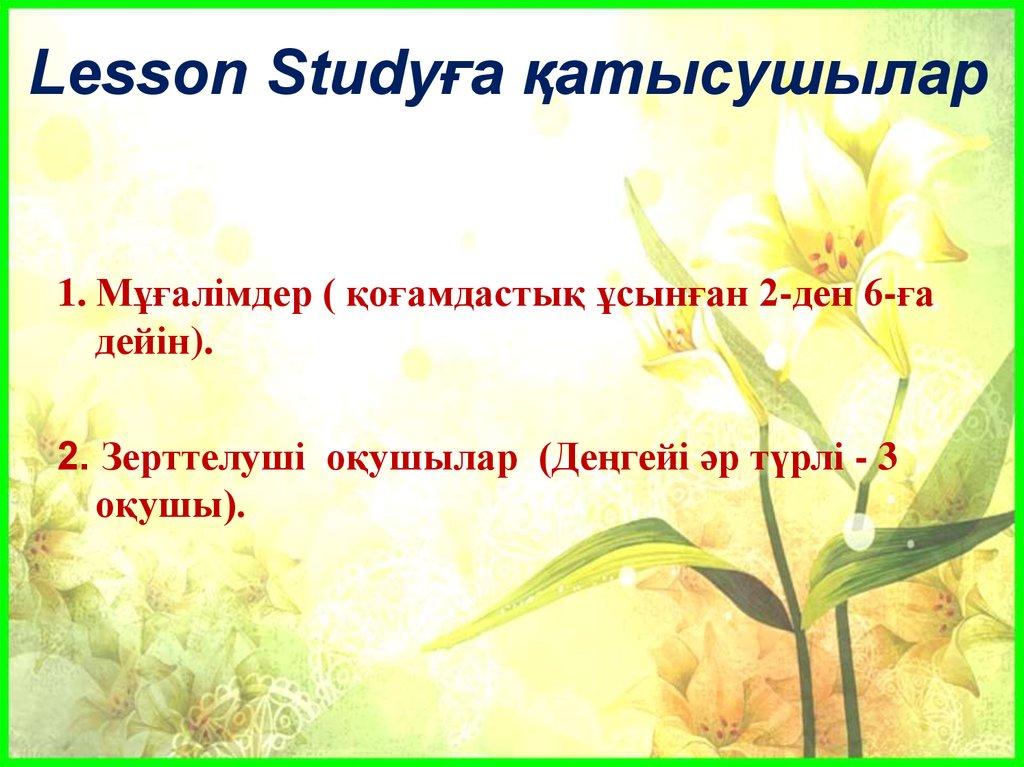 Lesson Studyға қатысушылар

1. Мұғалімдер ( қоғамдастық ұсынған 2-ден 6-ға дейін).

2. Зерттелуші оқушылар (Деңгейі әр түрлі - 3 оқушы).